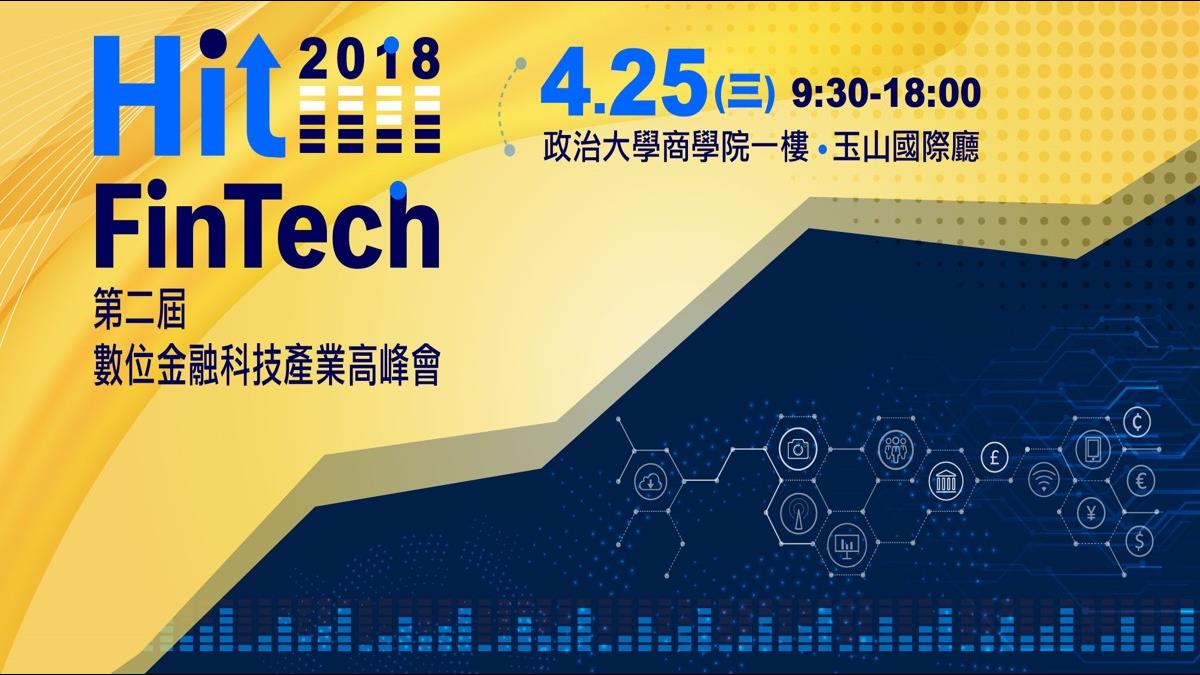 Hit 2018
FinTech
第二屆
數位金融科技產業高峰會

4.25(三) 9:30-18:00
政治大學商學院一樓 • 玉山國際廳

¢
£
€
¥
$